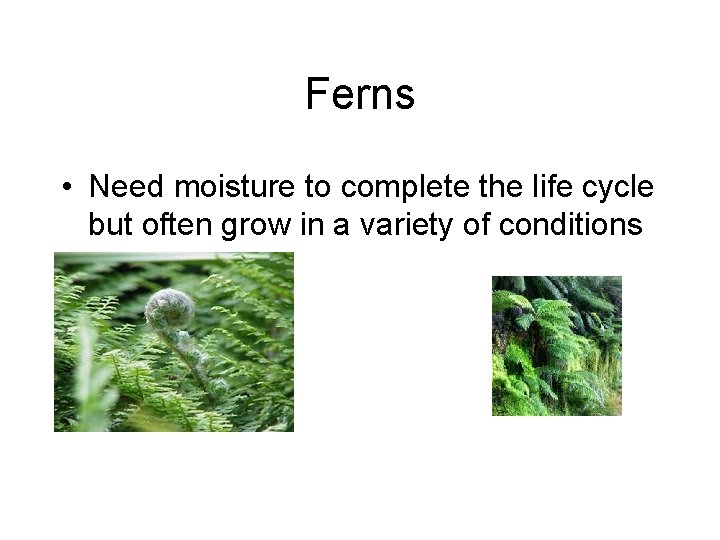 Ferns

• Need moisture to complete the life cycle but often grow in a variety of conditions